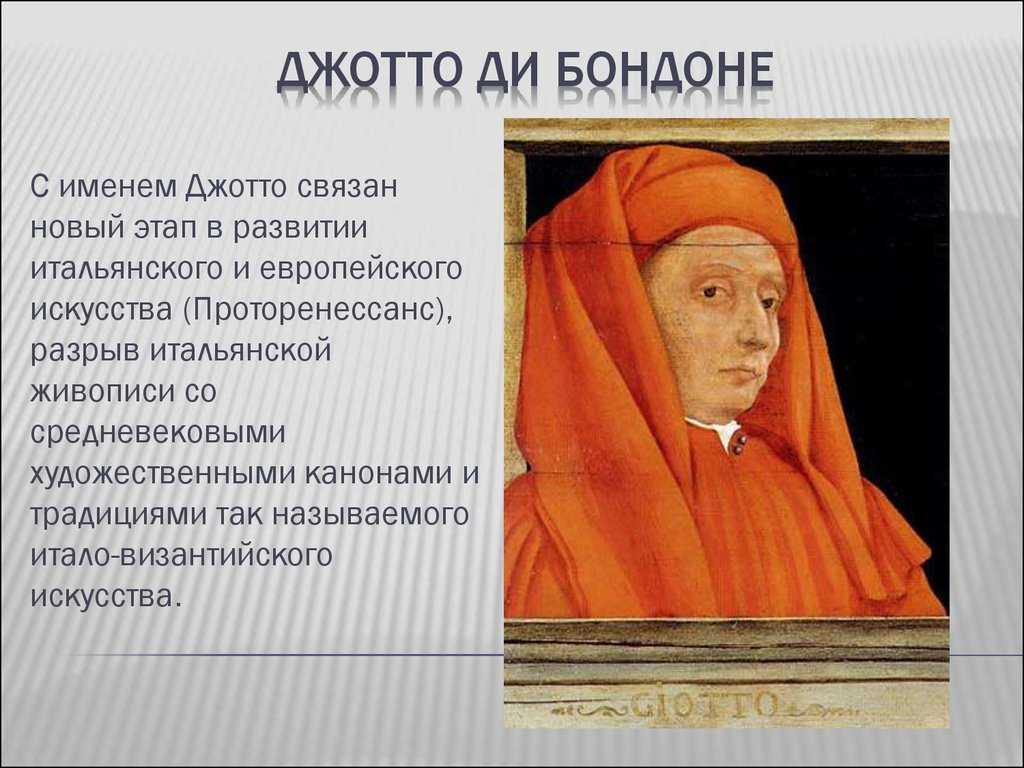 ДЖОТТО ДИ БОНДОНЕ

С именем Джотто связан новый этап в развитии итальянского и европейского искусства (Проторенессанс), разрыв итальянской живописи со средневековыми художественными канонами и традициями так называемого итало-византийского искусства.

GIOTTO